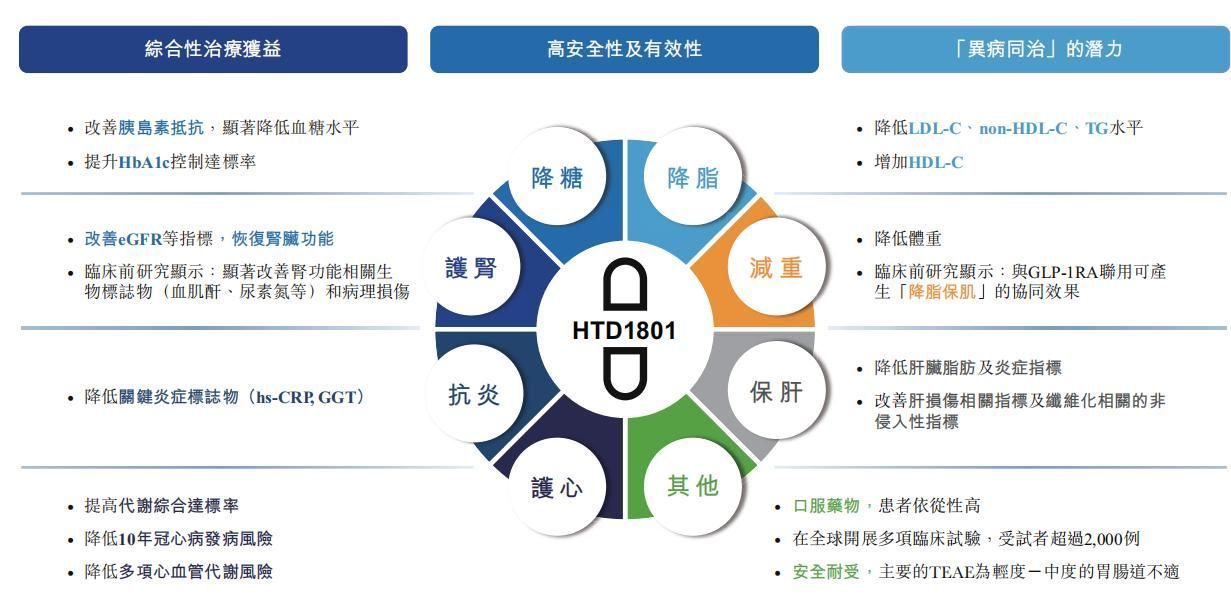 綜合性治療獲益

高安全性及有效性

「異病同治」的潛力

• 改善胰島素抵抗，顯著降低血糖水平
• 提升HbA1c控制達標率

• 改善eGFR等指標，恢復腎臟功能
• 臨床前研究顯示：顯著改善腎功能相關生物標誌物（血肌酐、尿素氮等）和病理損傷

• 降低關鍵炎症標誌物（hs-CRP, GGT）

• 提高代謝綜合達標率
• 降低10年冠心病發病風險
• 降低多項心血管代謝風險

降糖

降脂

護腎

減重

HTD1801

抗炎

保肝

護心

其他

• 降低LDL-C、non-HDL-C、TG水平
• 增加HDL-C

• 降低體重
• 臨床前研究顯示：與GLP-1RA聯用可產生「降脂保肌」的協同效果

• 降低肝臟脂肪及炎症指標
• 改善肝損傷相關指標及纖維化相關的非侵入性指標

• 口服藥物，患者依從性高
• 在全球開展多項臨床試驗，受試者超過2,000例
• 安全耐受，主要的TEAE為輕度－中度的胃腸道不適